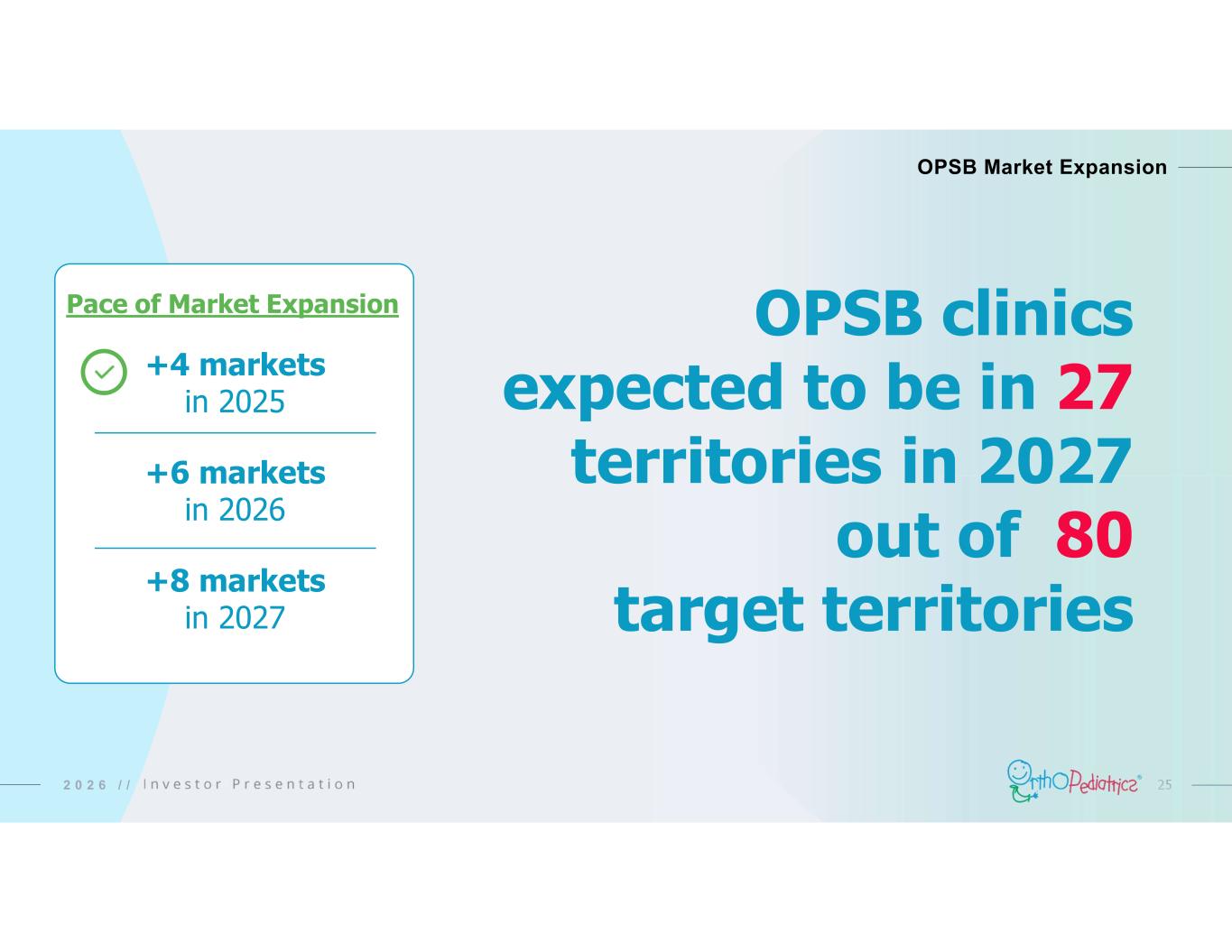 OPSB Market Expansion

Pace of Market Expansion

+4 markets in 2025

+6 markets in 2026

+8 markets in 2027

OPSB clinics expected to be in 27 territories in 2027 out of 80 target territories

2026 // Investor Presentation

OrthoPediatrics®

25